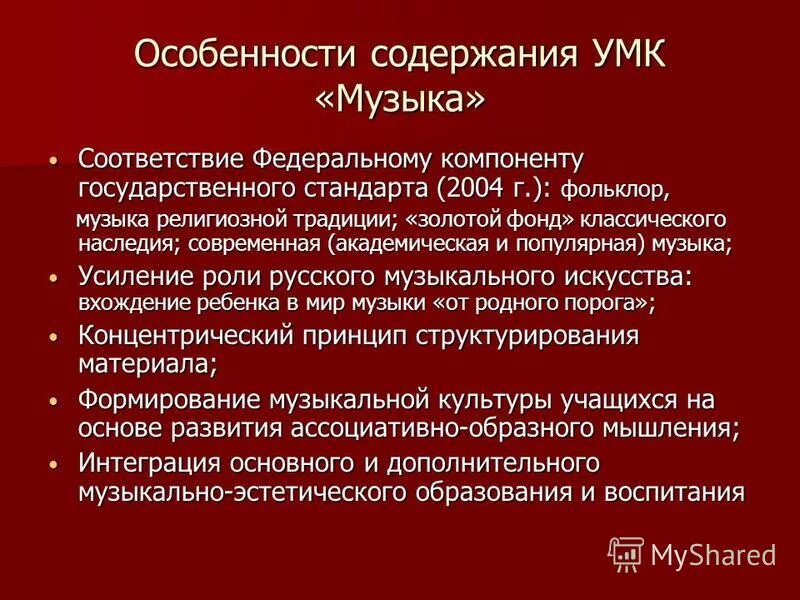 Особенности содержания УМК «Музыка»

• Соответствие Федеральному компоненту государственного стандарта (2004 г.): фольклор, музыка религиозной традиции; «золотой фонд» классического наследия; современная (академическая и популярная) музыка;
• Усиление роли русского музыкального искусства: вхождение ребенка в мир музыки «от родного порога»;
• Концентрический принцип структурирования материала;
• Формирование музыкальной культуры учащихся на основе развития ассоциативно-образного мышления;
• Интеграция основного и дополнительного музыкально-эстетического образования и воспитания

MyShared